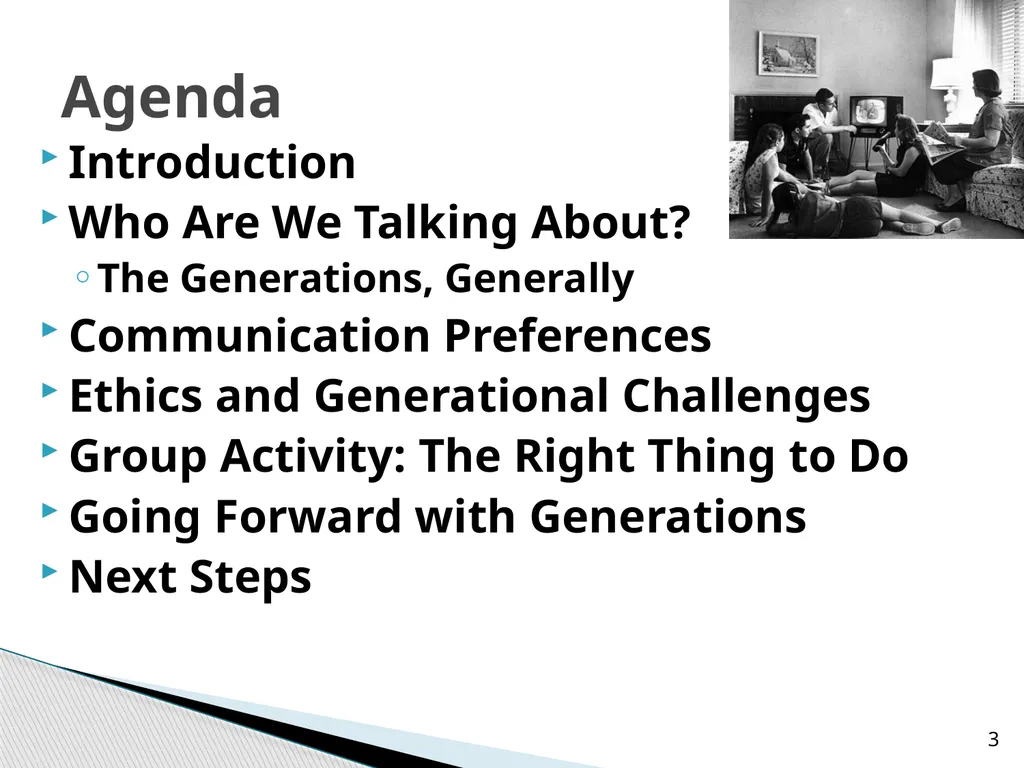 Agenda

Introduction

Who Are We Talking About?

The Generations, Generally

Communication Preferences

Ethics and Generational Challenges

Group Activity: The Right Thing to Do

Going Forward with Generations

Next Steps

3